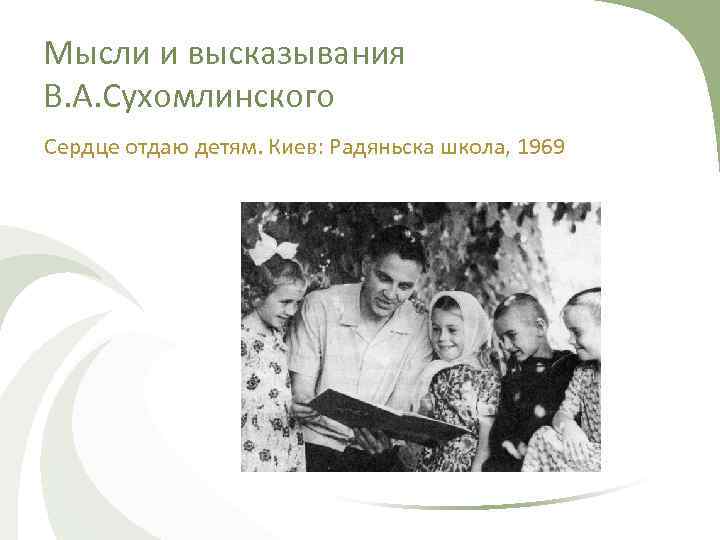 Мысли и высказывания В.А.Сухомлинского

Сердце отдаю детям. Киев: Радяньска школа, 1969